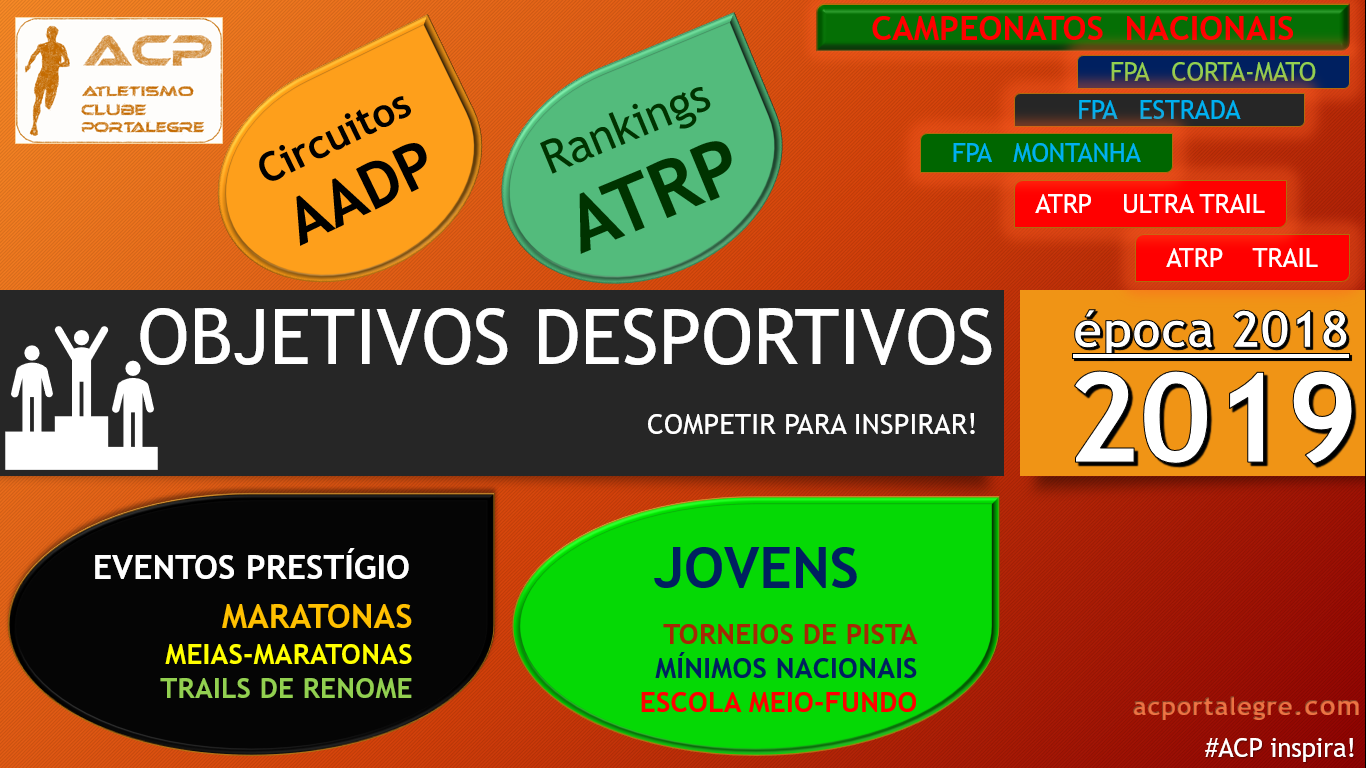 ACP
ATLETISMO
CLUBE
PORTALEGRE

Circuitos
AADP

Rankings
ATRP

CAMPEONATOS NACIONAIS
FPA CORTA-MATO
FPA ESTRADA
FPA MONTANHA
ATRP ULTRA TRAIL
ATRP TRAIL

OBJETIVOS DESPORTIVOS
COMPETIR PARA INSPIRAR!

época 2018
2019

EVENTOS PRESTÍGIO
MARATONAS
MEIAS-MARATONAS
TRAILS DE RENOME

JOVENS
TORNEIOS DE PISTA
MÍNIMOS NACIONAIS
ESCOLA MEIO-FUNDO

acportalegre.com
#ACP inspira!